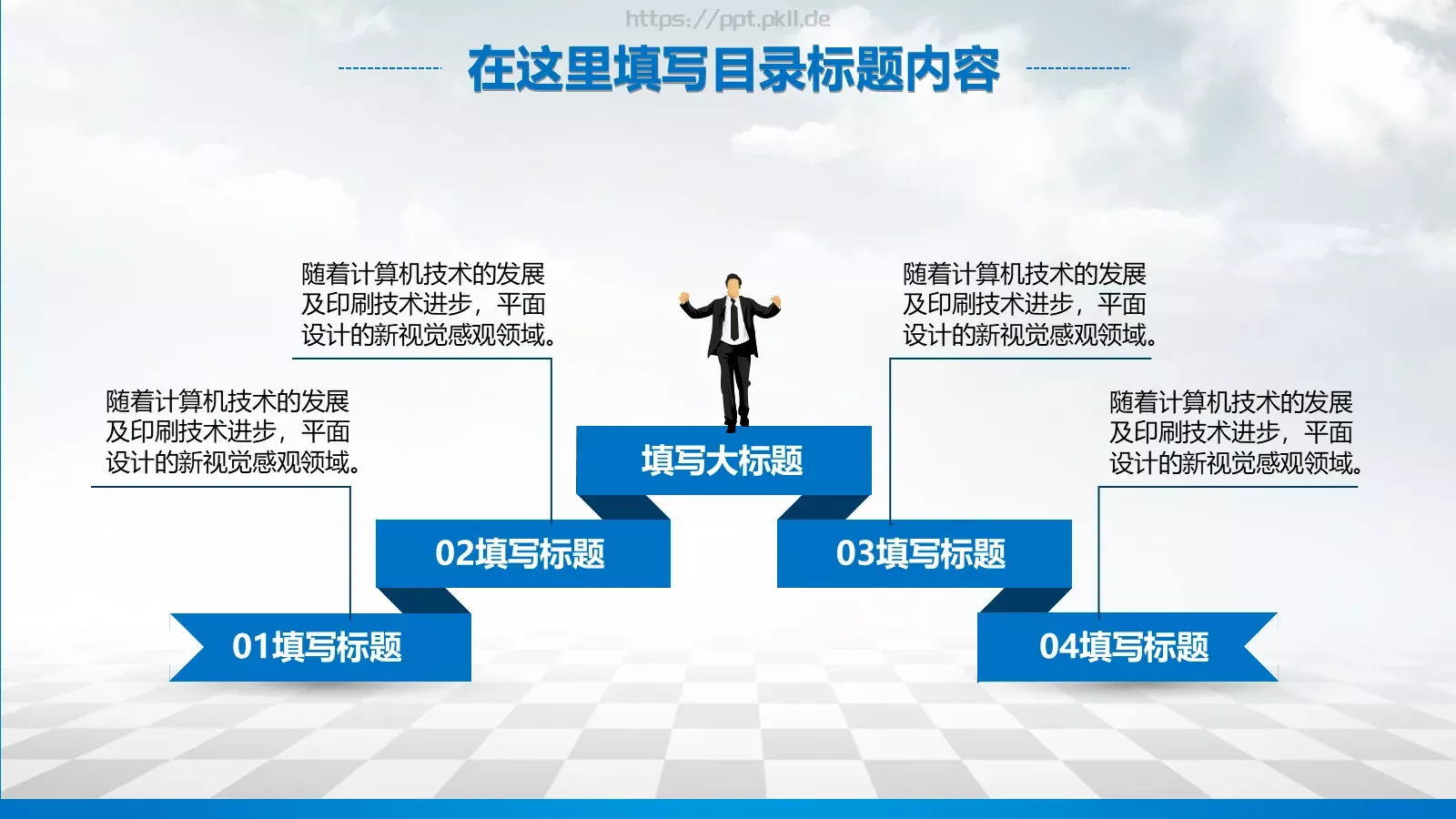 https://ppt.pkll.de

在这里填写目录标题内容

随着计算机技术的发展及印刷技术进步，平面设计的新视觉感观领域。

随着计算机技术的发展及印刷技术进步，平面设计的新视觉感观领域。

随着计算机技术的发展及印刷技术进步，平面设计的新视觉感观领域。

随着计算机技术的发展及印刷技术进步，平面设计的新视觉感观领域。

填写大标题

02填写标题

03填写标题

01填写标题

04填写标题